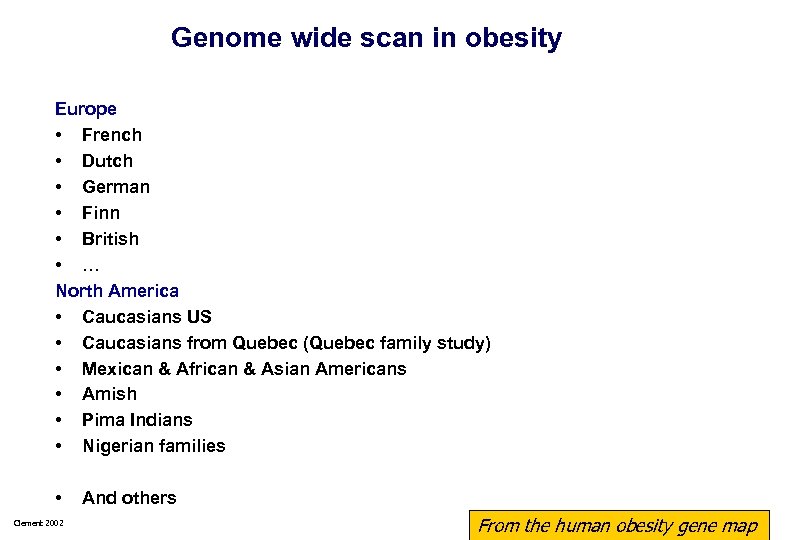 Genome wide scan in obesity

Europe
• French
• Dutch
• German
• Finn
• British
• …
North America
• Caucasians US
• Caucasians from Quebec (Quebec family study)
• Mexican & African & Asian Americans
• Amish
• Pima Indians
• Nigerian families

• And others

Clement 2002

From the human obesity gene map